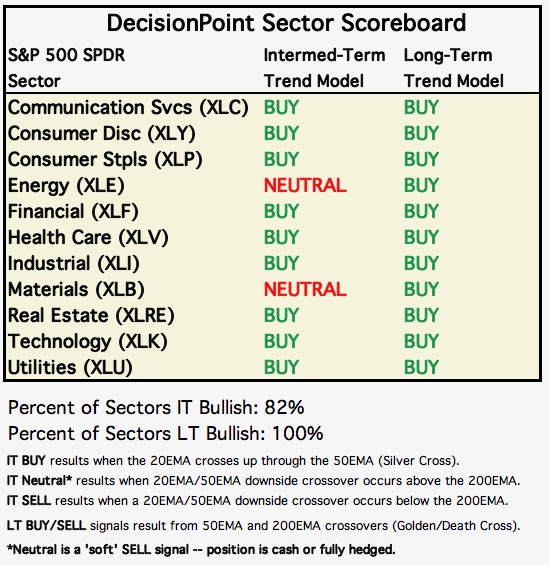 DecisionPoint Sector Scoreboard

| S&P 500 SPDR Sector | Intermed-Term Trend Model | Long-Term Trend Model |
|---|---|---|
| Communication Svcs (XLC) | BUY | BUY |
| Consumer Disc (XLY) | BUY | BUY |
| Consumer Stpls (XLP) | BUY | BUY |
| Energy (XLE) | NEUTRAL | BUY |
| Financial (XLF) | BUY | BUY |
| Health Care (XLV) | BUY | BUY |
| Industrial (XLI) | BUY | BUY |
| Materials (XLB) | NEUTRAL | BUY |
| Real Estate (XLRE) | BUY | BUY |
| Technology (XLK) | BUY | BUY |
| Utilities (XLU) | BUY | BUY |

Percent of Sectors IT Bullish: 82%

Percent of Sectors LT Bullish: 100%

IT BUY results when the 20EMA crosses up through the 50EMA (Silver Cross).

IT Neutral* results when 20EMA/50EMA downside crossover occurs above the 200EMA.

IT SELL results when a 20EMA/50EMA downside crossover occurs below the 200EMA.

LT BUY/SELL signals result from 50EMA and 200EMA crossovers (Golden/Death Cross).

*Neutral is a 'soft' SELL signal -- position is cash or fully hedged.